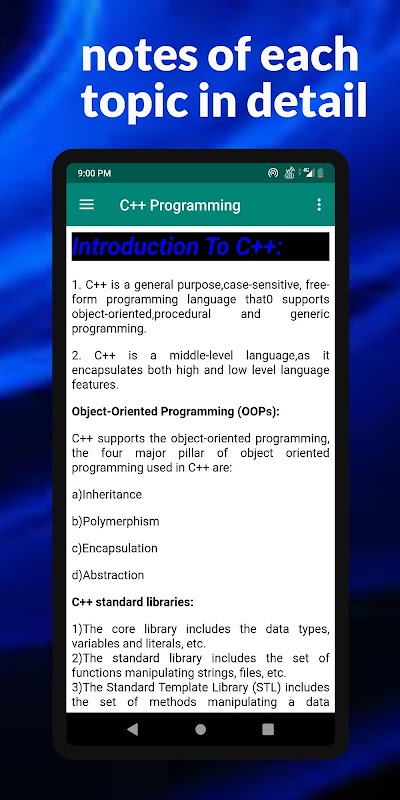 notes of each topic in detail

9:00 PM

C++ Programming

Introduction To C++:

1. C++ is a general purpose,case-sensitive, free-form programming language that0 supports object-oriented,procedural and generic programming.

2. C++ is a middle-level language,as it encapsulates both high and low level language features.

Object-Oriented Programming (OOPs):

C++ supports the object-oriented programming, the four major pillar of object oriented programming used in C++ are:

a)Inheritance

b)Polymerphism

c)Encapsulation

d)Abstraction

C++ standard libraries:

1)The core library includes the data types, variables and literals, etc.
2)The standard library includes the set of functions manipulating strings, files, etc.
3)The Standard Template Library (STL) includes the set of methods manipulating a data